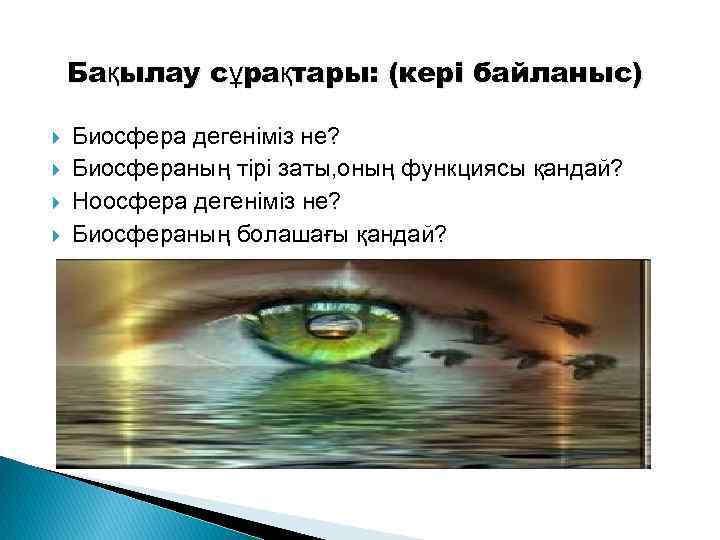 Бақылау сұрақтары: (кері байланыс)

Биосфера дегеніміз не?
Биосфераның тірі заты,оның функциясы қандай?
Ноосфера дегеніміз не?
Биосфераның болашағы қандай?